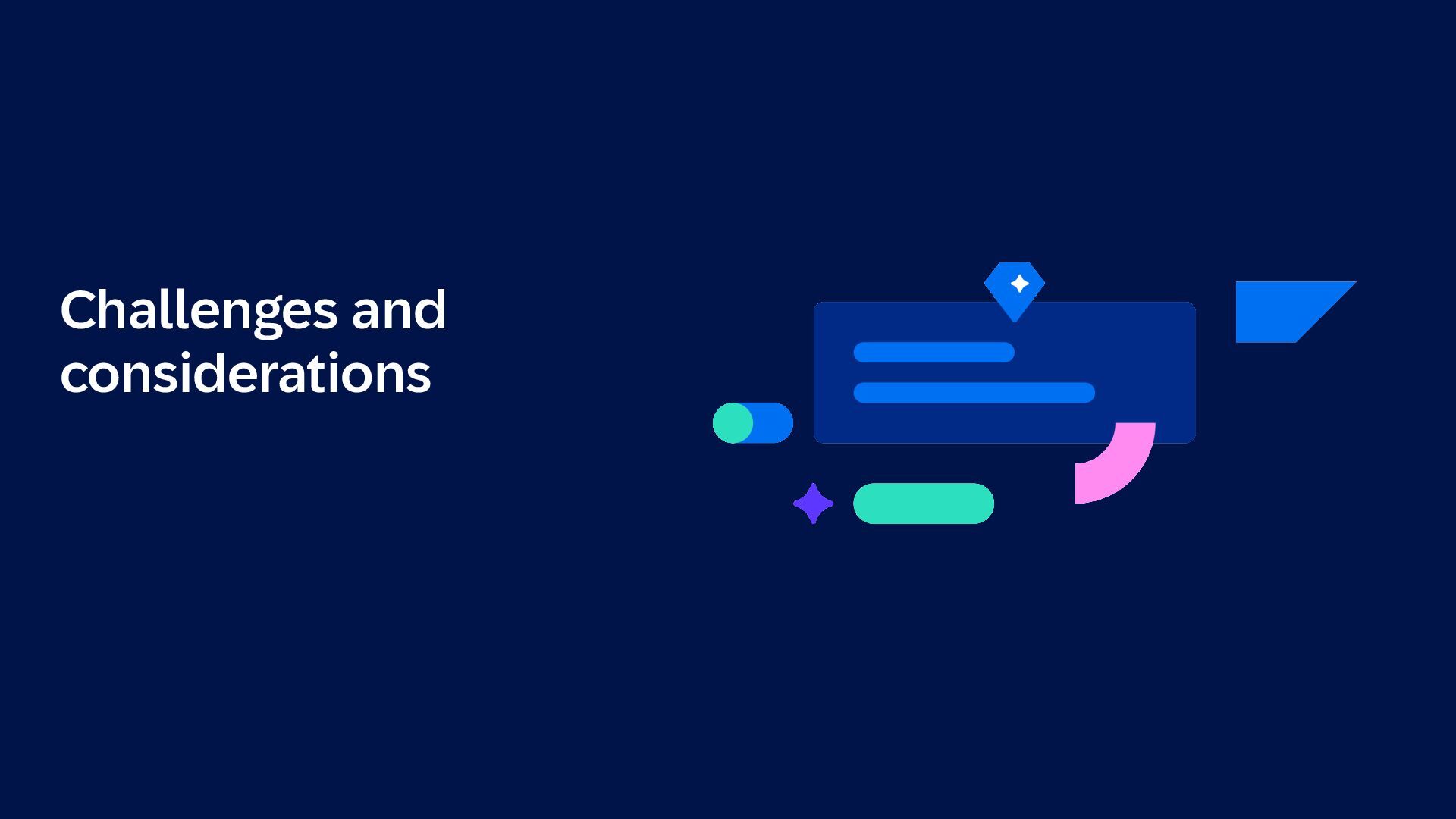 Challenges and considerations